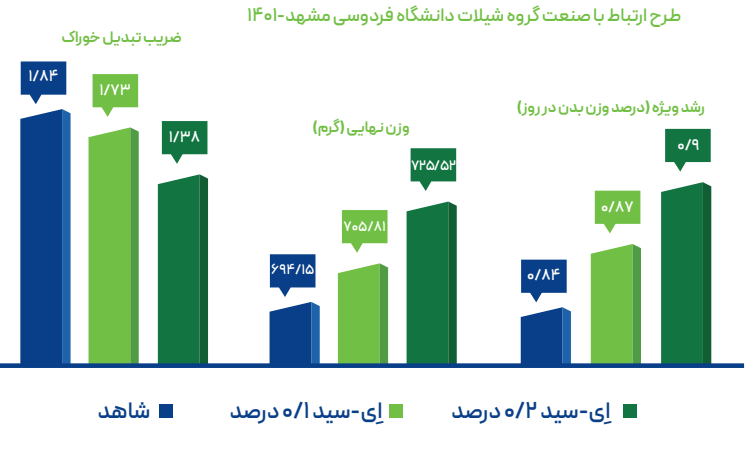 طرح ارتباط با صنعت گروه شیلات دانشگاه فردوسی مشهد-۱۴۰۱

ضریب تبدیل خوراک

۱/۸۴
۱/۷۳
۱/۳۸

وزن نهایی (گرم)

۶۹۴/۱۵
۷۰۵/۸۱
۷۲۵/۵۲

رشد ویژه (درصد وزن بدن در روز)

۰/۸۴
۰/۸۷
۰/۹

شاهد
اِی-سید ۰/۱ درصد
اِی-سید ۰/۲ درصد